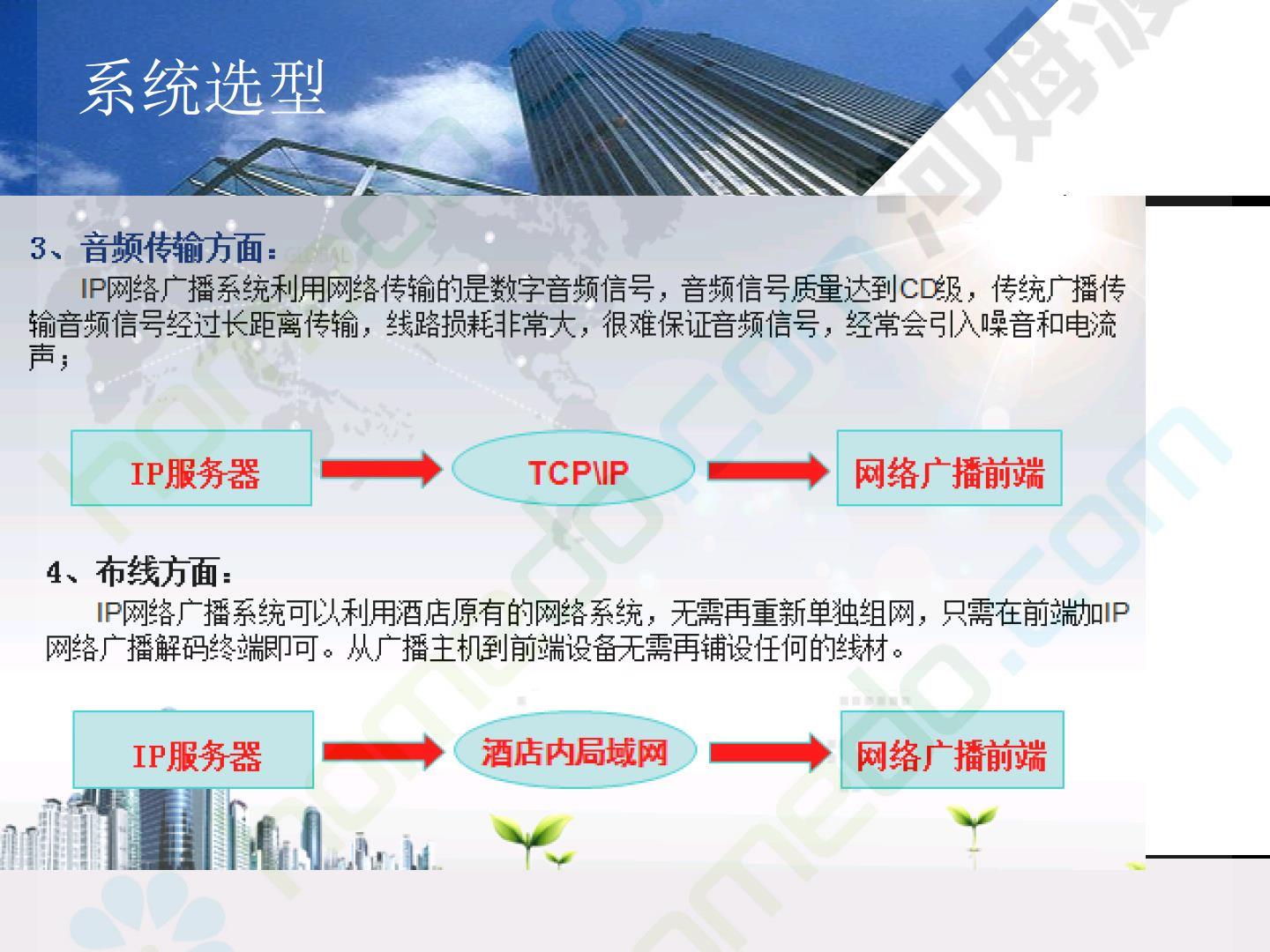 系统选型

3、音频传输方面：

IP网络广播系统利用网络传输的是数字音频信号，音频信号质量达到CD级，传统广播传输音频信号经过长距离传输，线路损耗非常大，很难保证音频信号，经常会引入噪音和电流声；

IP服务器

TCP\IP

网络广播前端

4、布线方面：

IP网络广播系统可以利用酒店原有的网络系统，无需再重新单独组网，只需在前端加IP网络广播解码终端即可。从广播主机到前端设备无需再铺设任何的线材。

IP服务器

酒店内局域网

网络广播前端